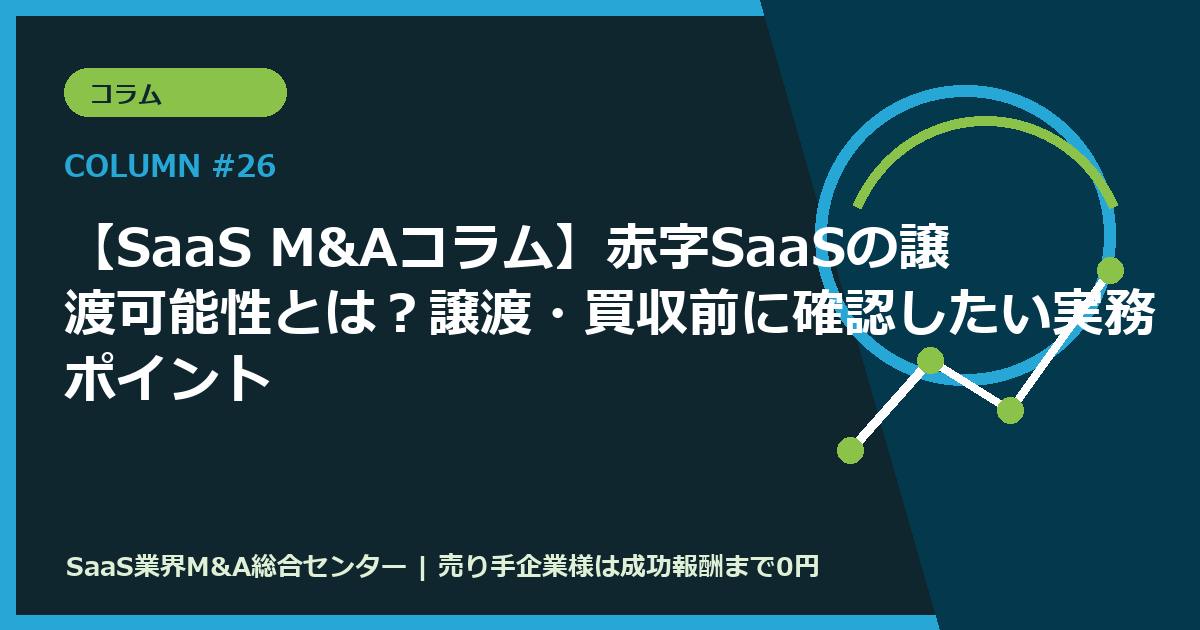 コラム

COLUMN #26

【SaaS M&Aコラム】赤字SaaSの譲渡可能性とは？譲渡・買収前に確認したい実務ポイント

SaaS業界M&A総合センター | 売り手企業様は成功報酬まで0円